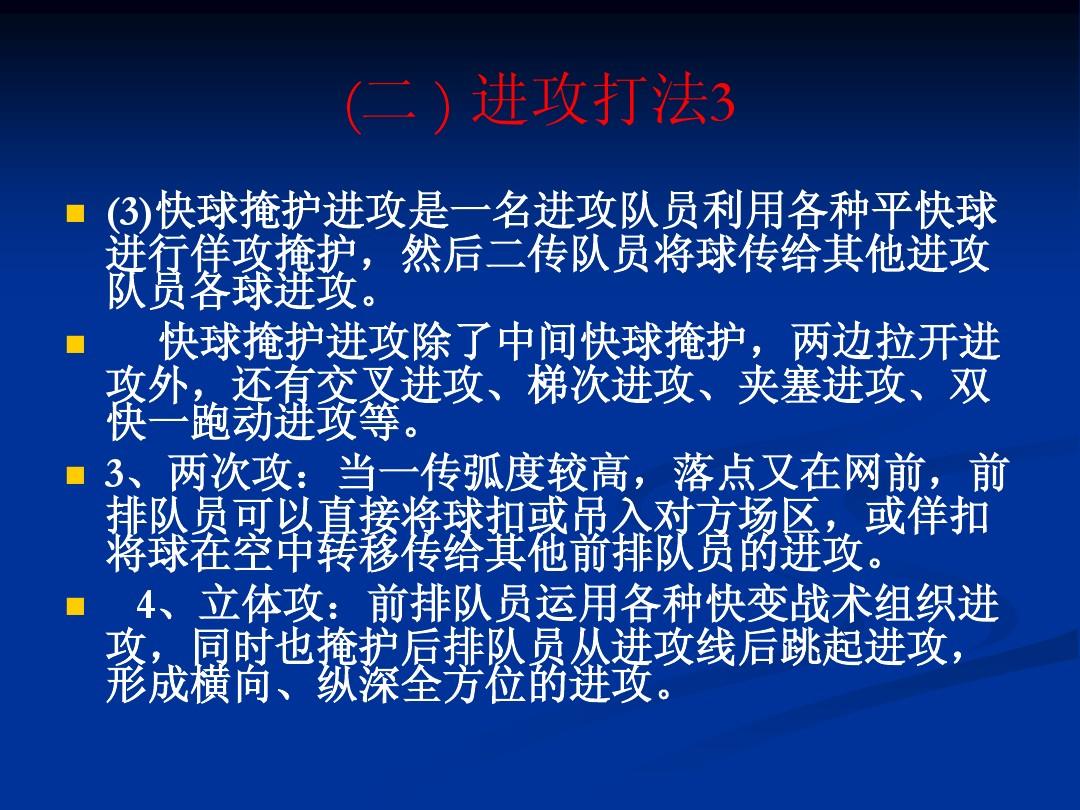 (二）进攻打法3

(3)快球掩护进攻是一名进攻队员利用各种平快球进行佯攻掩护，然后二传队员将球传给其他进攻队员各球进攻。

快球掩护进攻除了中间快球掩护，两边拉开进攻外，还有交叉进攻、梯次进攻、夹塞进攻、双快一跑动进攻等。

3、两次攻：当一传弧度较高，落点又在网前，前排队员可以直接将球扣或吊入对方场区，或佯扣将球在空中转移传给其他前排队员的进攻。

4、立体攻：前排队员运用各种快变战术组织进攻，同时也掩护后排队员从进攻线后跳起进攻，形成横向、纵深全方位的进攻。